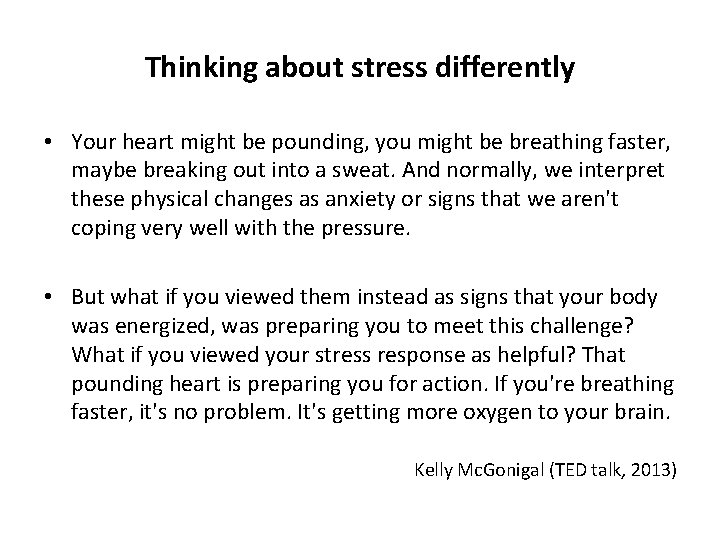 Thinking about stress differently

• Your heart might be pounding, you might be breathing faster, maybe breaking out into a sweat. And normally, we interpret these physical changes as anxiety or signs that we aren't coping very well with the pressure.

• But what if you viewed them instead as signs that your body was energized, was preparing you to meet this challenge? What if you viewed your stress response as helpful? That pounding heart is preparing you for action. If you're breathing faster, it's no problem. It's getting more oxygen to your brain.

Kelly McGonigal (TED talk, 2013)